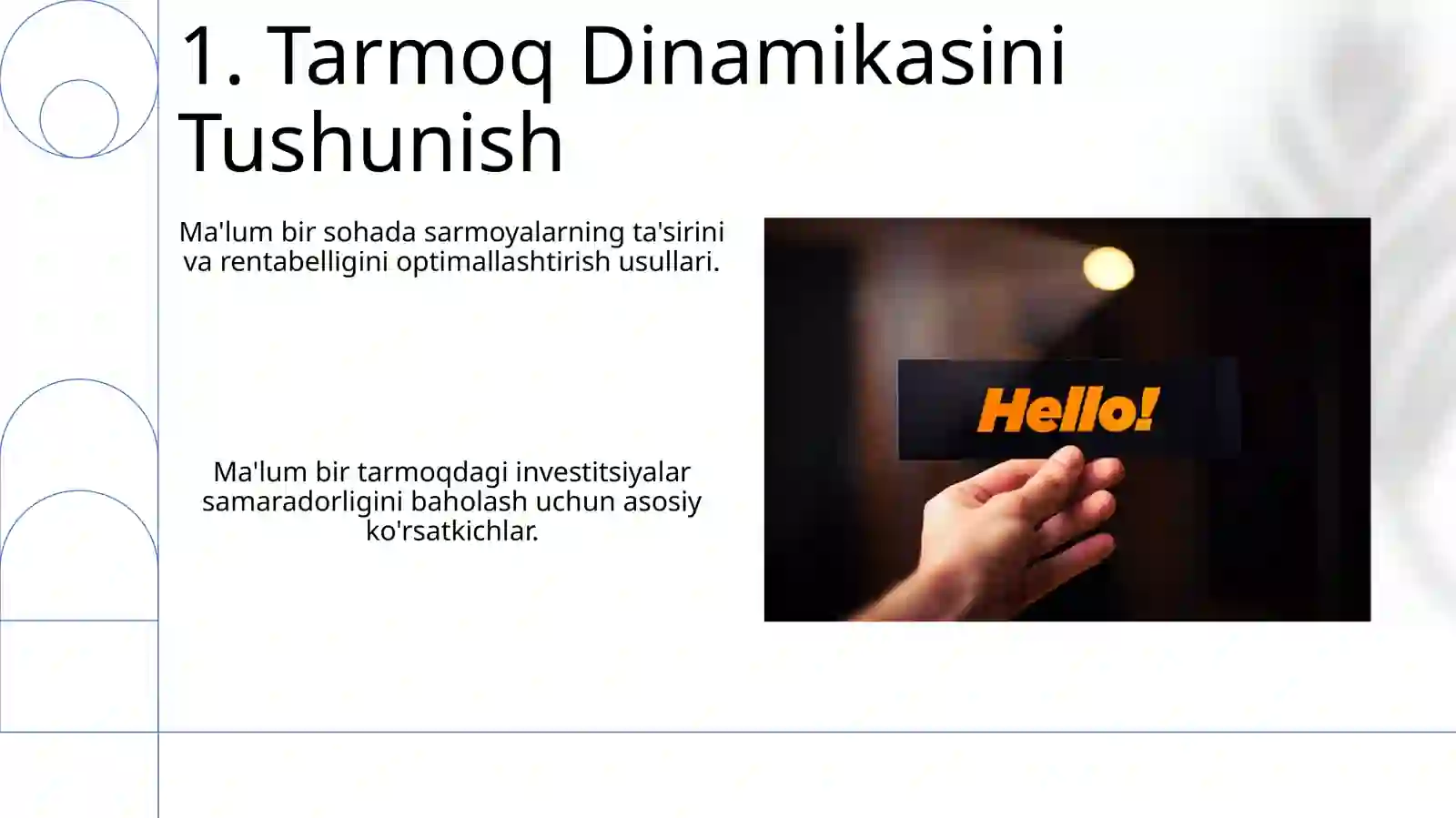 1. Tarmoq Dinamikasini Tushunish

Ma'lum bir sohada sarmoyalarning ta'sirini va rentabelligini optimallashtirish usullari.

Ma'lum bir tarmoqdagi investitsiyalar samaradorligini baholash uchun asosiy ko'rsatkichlar.

Hello!